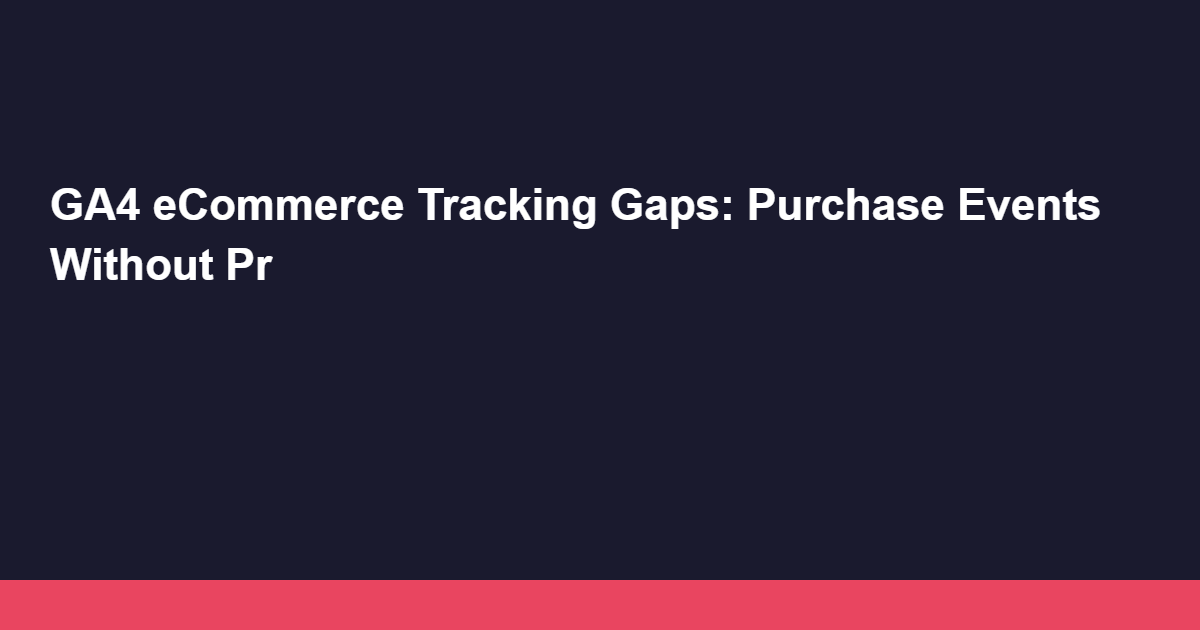 GA4 eCommerce Tracking Gaps: Purchase Events Without Pr